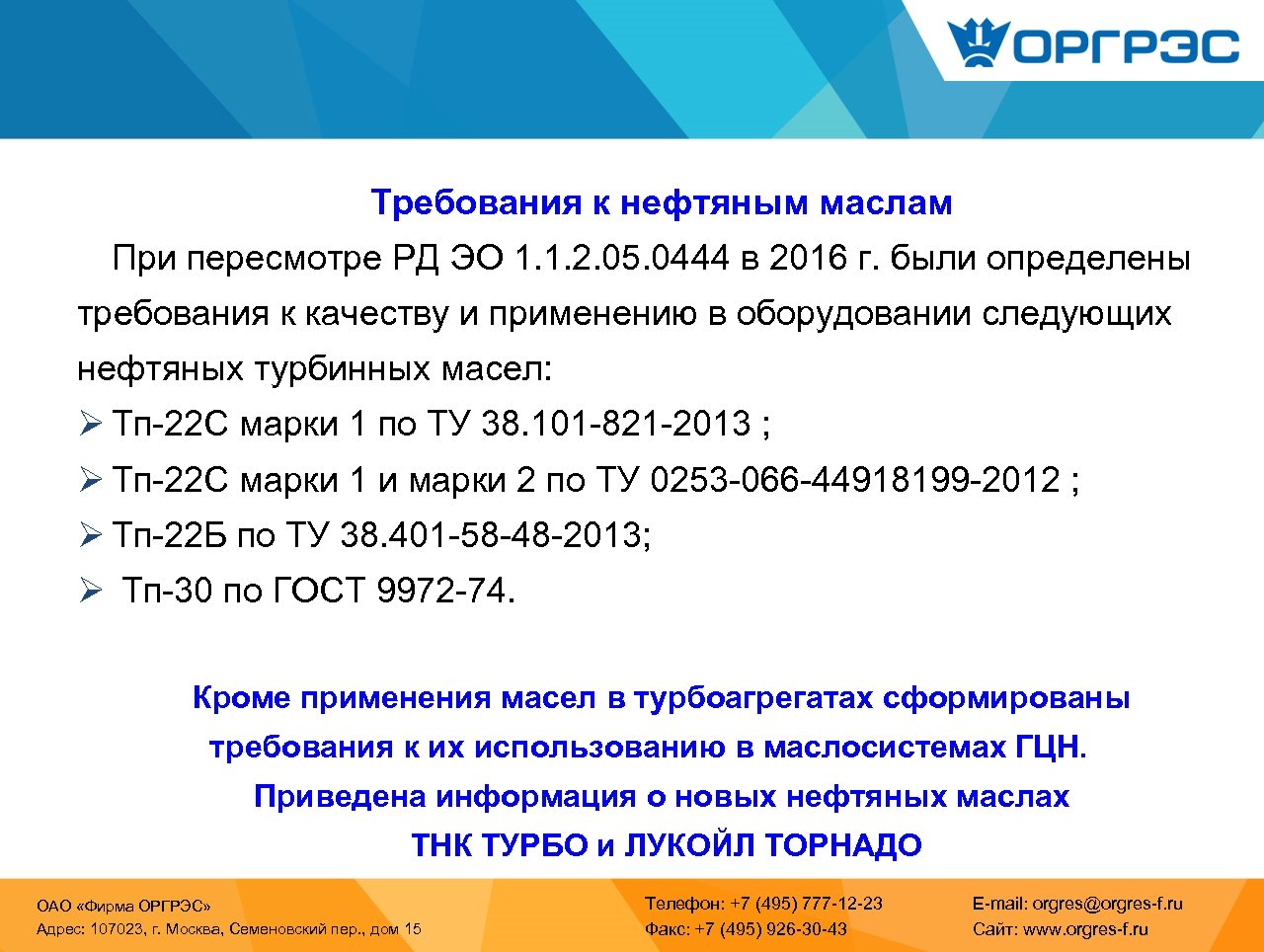 ОРГРЭС

Требования к нефтяным маслам

При пересмотре РД ЭО 1.1.2.05.0444 в 2016 г. были определены требования к качеству и применению в оборудовании следующих нефтяных турбинных масел:

➢ Тп-22С марки 1 по ТУ 38.101-821-2013 ;
➢ Тп-22С марки 1 и марки 2 по ТУ 0253-066-44918199-2012 ;
➢ Тп-22Б по ТУ 38.401-58-48-2013;
➢ Тп-30 по ГОСТ 9972-74.

Кроме применения масел в турбоагрегатах сформированы требования к их использованию в маслосистемах ГЦН. Приведена информация о новых нефтяных маслах ТНК ТУРБО и ЛУКОЙЛ ТОРНАДО

ОАО «Фирма ОРГРЭС»
Адрес: 107023, г. Москва, Семеновский пер., дом 15

Телефон: +7 (495) 777-12-23
Факс: +7 (495) 926-30-43

E-mail: orgres@orgres-f.ru
Сайт: www.orgres-f.ru